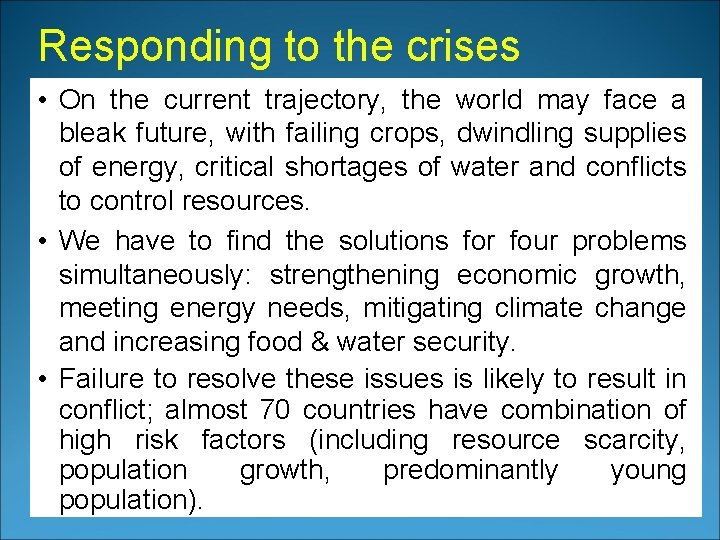 Responding to the crises

• On the current trajectory, the world may face a bleak future, with failing crops, dwindling supplies of energy, critical shortages of water and conflicts to control resources.

• We have to find the solutions for four problems simultaneously: strengthening economic growth, meeting energy needs, mitigating climate change and increasing food & water security.

• Failure to resolve these issues is likely to result in conflict; almost 70 countries have combination of high risk factors (including resource scarcity, population growth, predominantly young population).